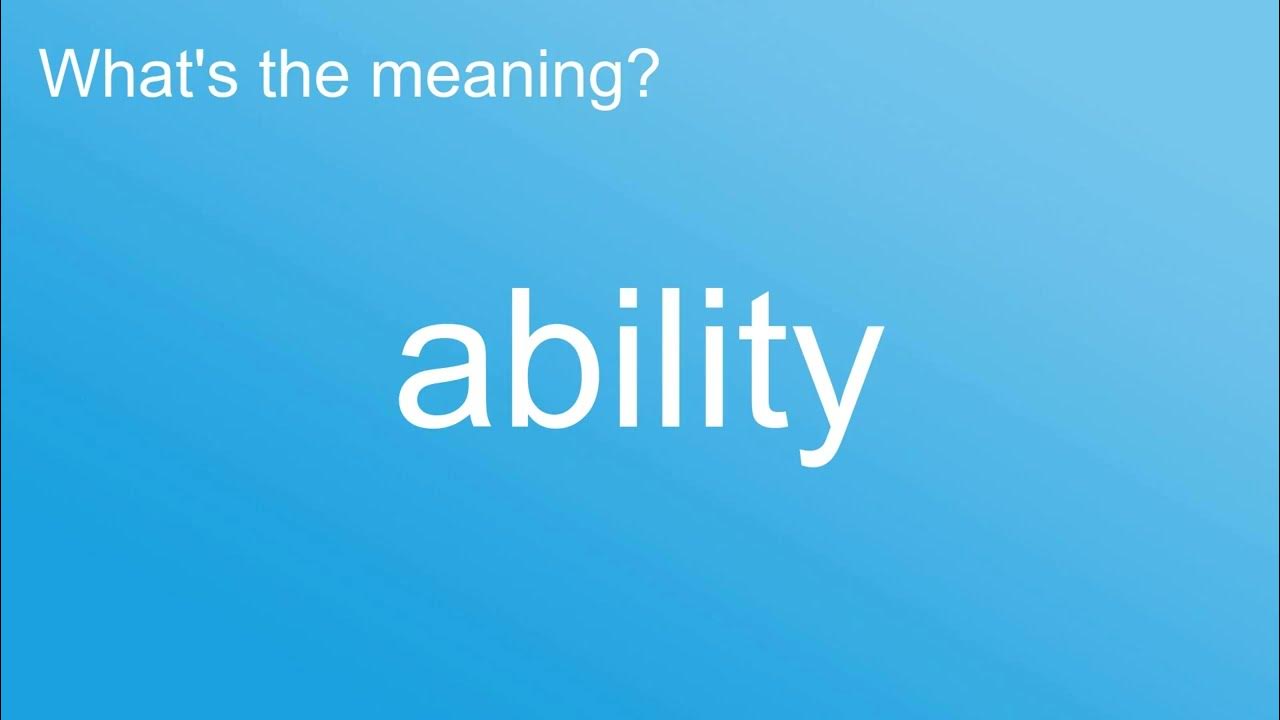 What's the meaning?

ability